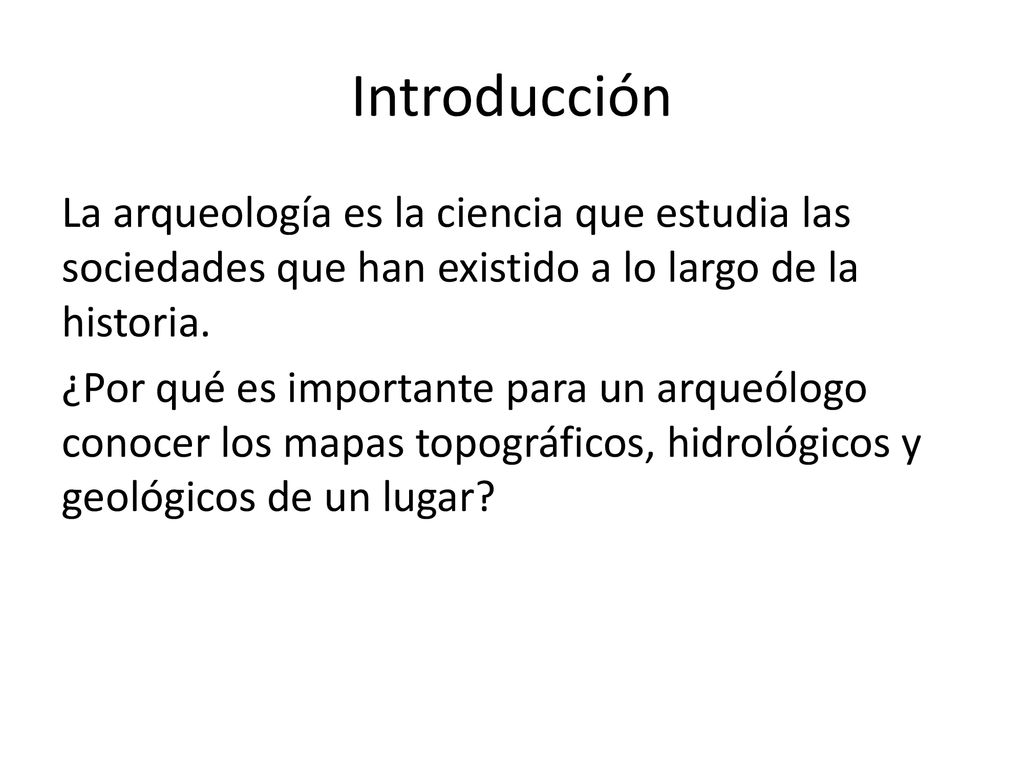 Introducción

La arqueología es la ciencia que estudia las sociedades que han existido a lo largo de la historia.

¿Por qué es importante para un arqueólogo conocer los mapas topográficos, hidrológicos y geológicos de un lugar?